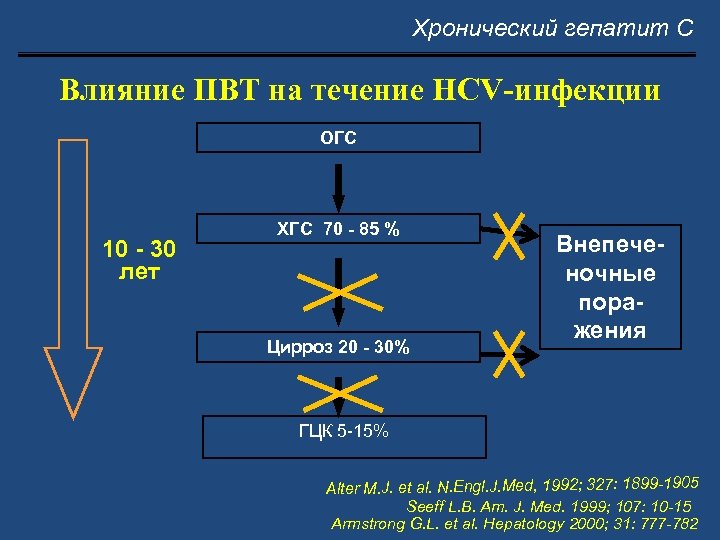 Хронический гепатит С

Влияние ПВТ на течение HCV-инфекции

10 - 30 лет

ОГС

ХГС 70 - 85 %

Цирроз 20 - 30%

ГЦК 5-15%

Внепеченочные поражения

Alter M.J. et al. N.Engl.J.Med, 1992; 327: 1899-1905
Seeff L.B. Am. J. Med. 1999; 107: 10-15
Armstrong G.L. et al. Hepatology 2000; 31: 777-782